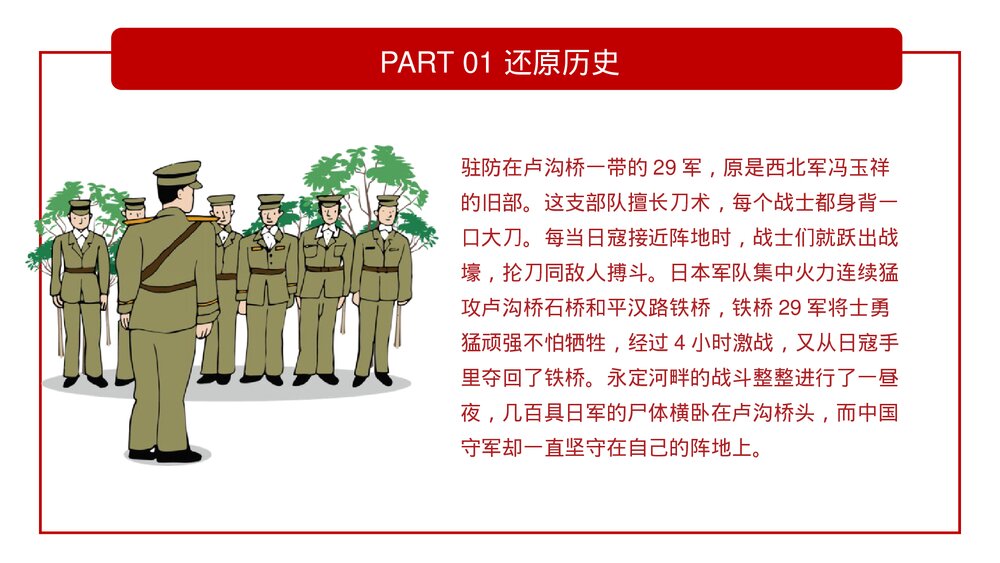 PART 01 还原历史

驻防在卢沟桥一带的 29 军，原是西北军冯玉祥的旧部。这支部队擅长刀术，每个战士都身背一口大刀。每当日寇接近阵地时，战士们就跃出战壕，抡刀同敌人搏斗。日本军队集中火力连续猛攻卢沟桥石桥和平汉路铁桥，铁桥 29 军将士勇猛顽强不怕牺牲，经过 4 小时激战，又从日寇手里夺回了铁桥。永定河畔的战斗整整进行了一昼夜，几百具日军的尸体横卧在卢沟桥头，而中国守军却一直坚守在自己的阵地上。